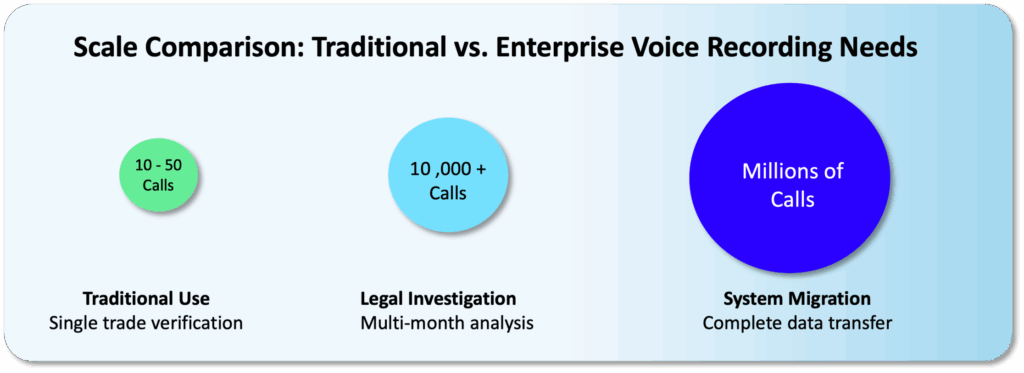 Scale Comparison: Traditional vs. Enterprise Voice Recording Needs

10 - 50 Calls

10 ,000 + Calls

Millions of Calls

**Traditional Use**
Single trade verification

**Legal Investigation**
Multi-month analysis

**System Migration**
Complete data transfer